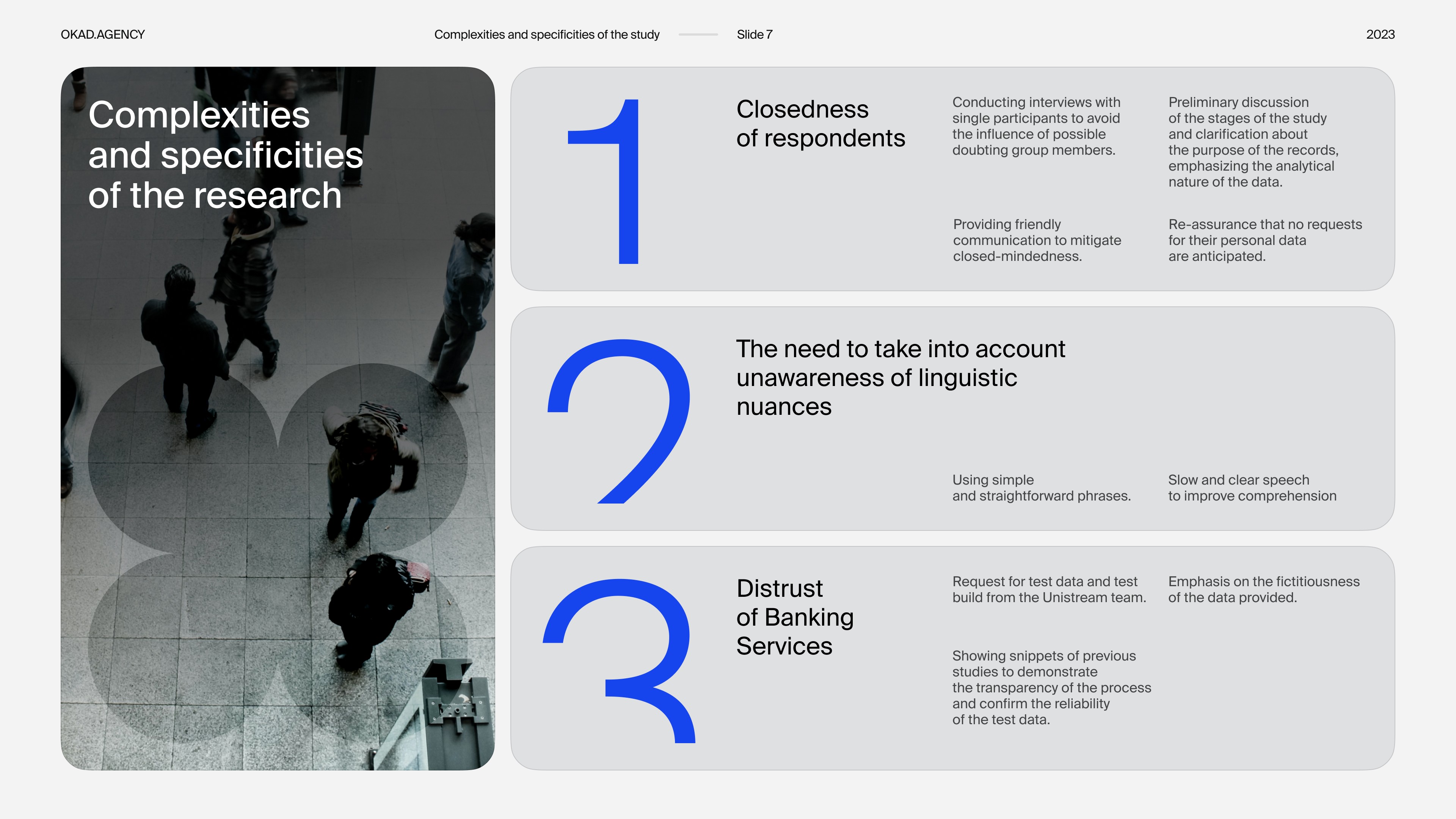 OKAD.AGENCY

Complexities and specificities of the study

Slide 7

2023

Complexities and specificities of the research

1

Closedness of respondents

Conducting interviews with single participants to avoid the influence of possible doubting group members.

Preliminary discussion of the stages of the study and clarification about the purpose of the records, emphasizing the analytical nature of the data.

Providing friendly communication to mitigate closed-mindedness.

Re-assurance that no requests for their personal data are anticipated.

2

The need to take into account unawareness of linguistic nuances

Using simple and straightforward phrases.

Slow and clear speech to improve comprehension

3

Distrust of Banking Services

Request for test data and test build from the Unistream team.

Emphasis on the fictitiousness of the data provided.

Showing snippets of previous studies to demonstrate the transparency of the process and confirm the reliability of the test data.